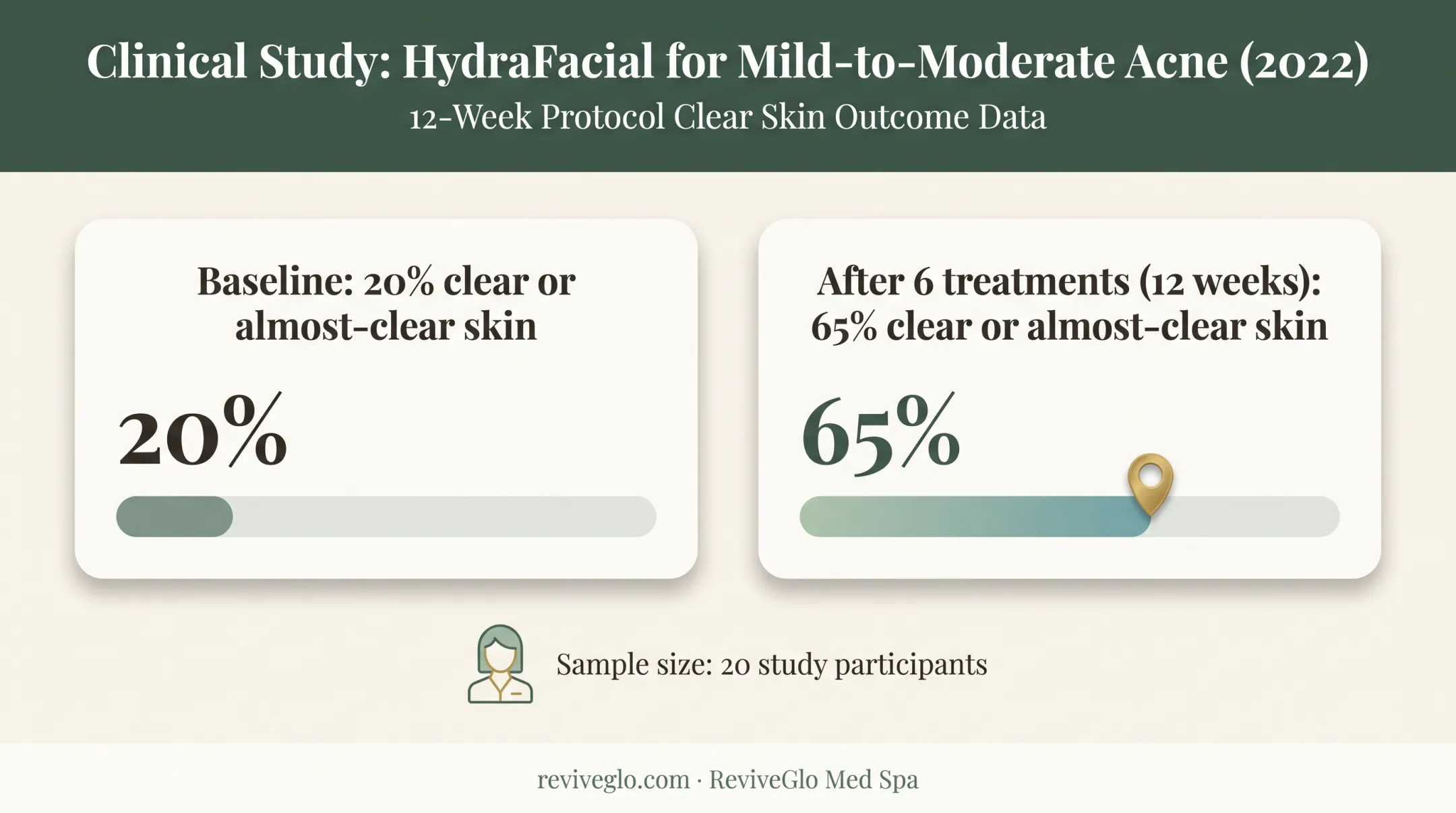 Clinical Study: HydraFacial for Mild-to-Moderate Acne (2022)
12-Week Protocol Clear Skin Outcome Data

Baseline: 20% clear or almost-clear skin

20%

After 6 treatments (12 weeks): 65% clear or almost-clear skin

65%

Sample size: 20 study participants

reviveglo.com · ReviveGlo Med Spa